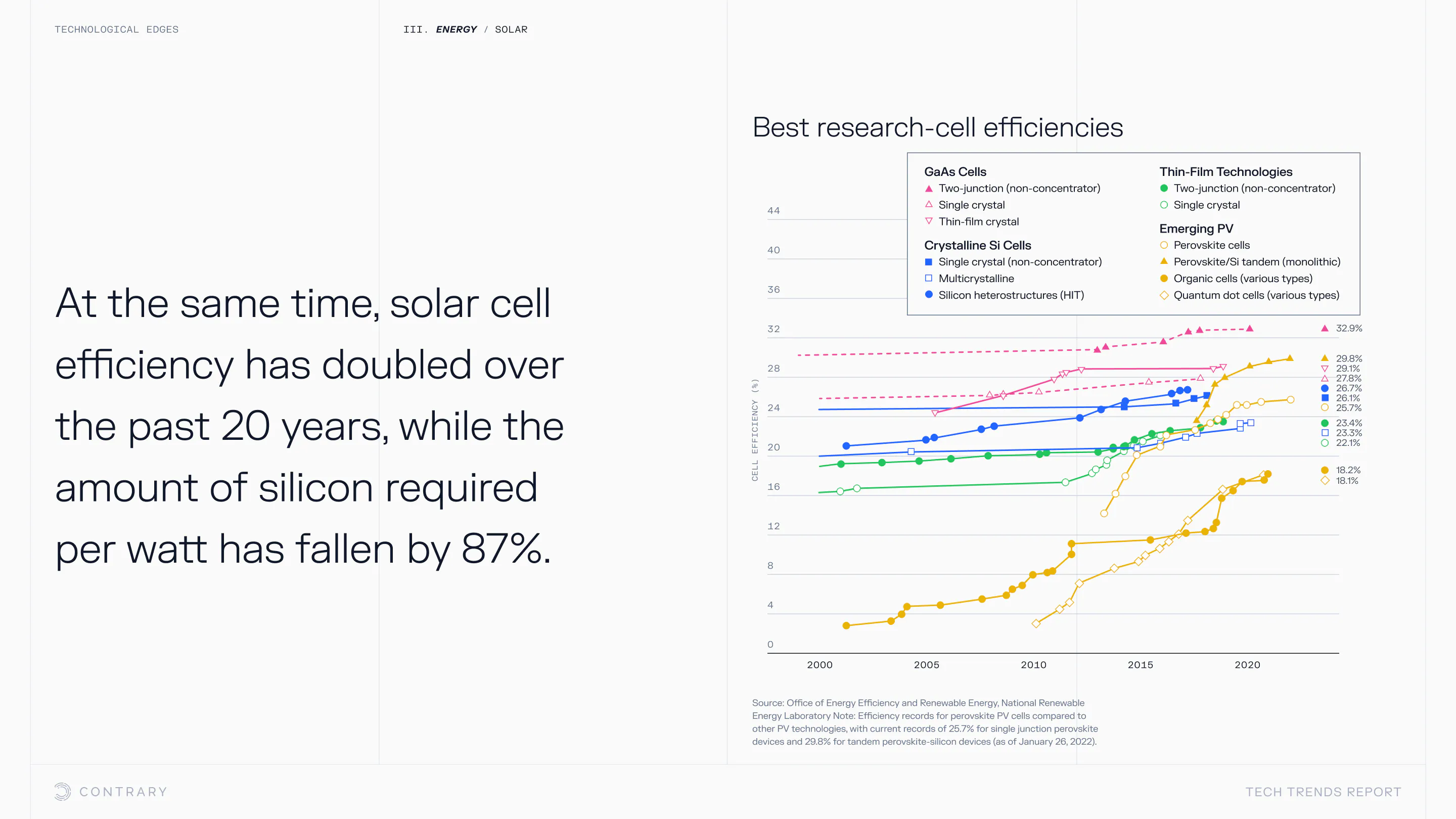 TECHNOLOGICAL EDGES

III. ENERGY / SOLAR

At the same time, solar cell efficiency has doubled over the past 20 years, while the amount of silicon required per watt has fallen by 87%.

Best research-cell efficiencies

GaAs Cells
Two-junction (non-concentrator)
Single crystal
Thin-film crystal

Crystalline Si Cells
Single crystal (non-concentrator)
Multicrystalline
Silicon heterostructures (HIT)

Thin-Film Technologies
Two-junction (non-concentrator)
Single crystal

Emerging PV
Perovskite cells
Perovskite/Si tandem (monolithic)
Organic cells (various types)
Quantum dot cells (various types)

CELL EFFICIENCY (%)

44
40
36
32
28
24
20
16
12
8
4
0

2000
2005
2010
2015
2020

32.9%
29.8%
29.1%
27.8%
26.7%
26.1%
25.7%
23.4%
23.3%
22.1%
18.2%
18.1%

Source: Office of Energy Efficiency and Renewable Energy, National Renewable Energy Laboratory Note: Efficiency records for perovskite PV cells compared to other PV technologies, with current records of 25.7% for single junction perovskite devices and 29.8% for tandem perovskite-silicon devices (as of January 26, 2022).

CONTRARY

TECH TRENDS REPORT